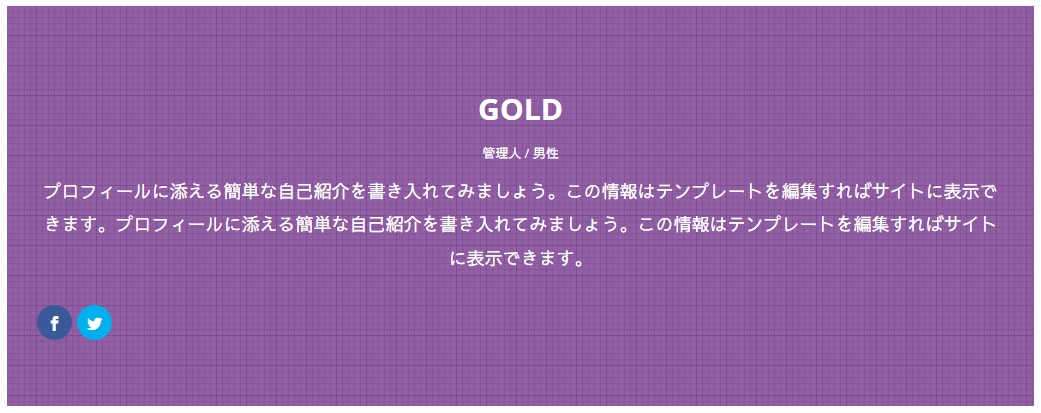 GOLD

管理人 / 男性

プロフィールに添える簡単な自己紹介を書き入れてみましょう。この情報はテンプレートを編集すればサイトに表示できます。プロフィールに添える簡単な自己紹介を書き入れてみましょう。この情報はテンプレートを編集すればサイトに表示できます。